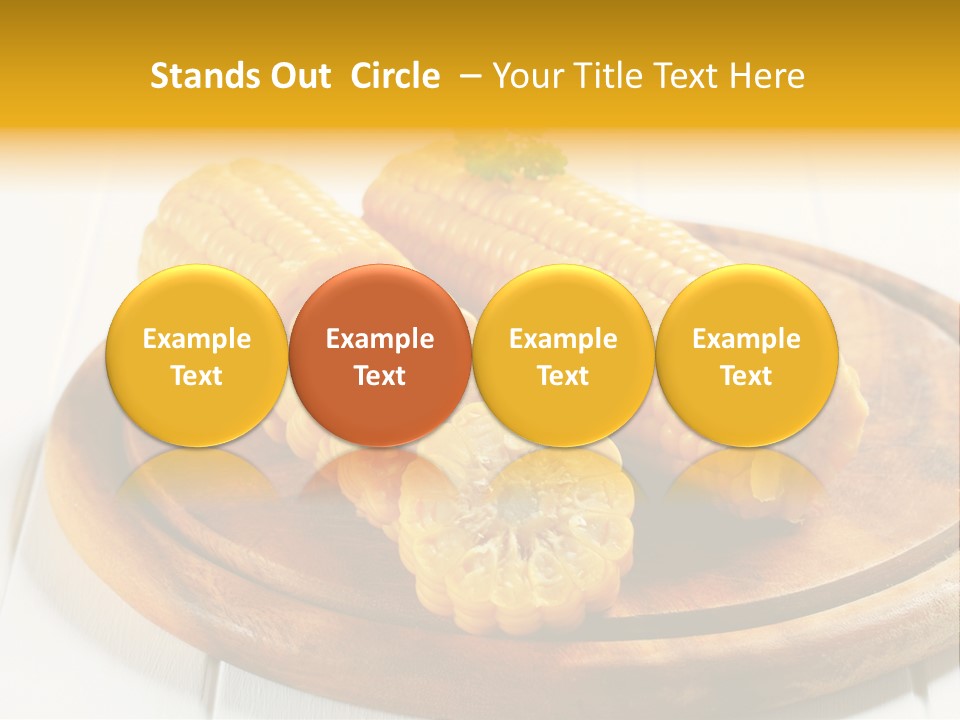 Stands Out Circle – Your Title Text Here

Example Text

Example Text

Example Text

Example Text